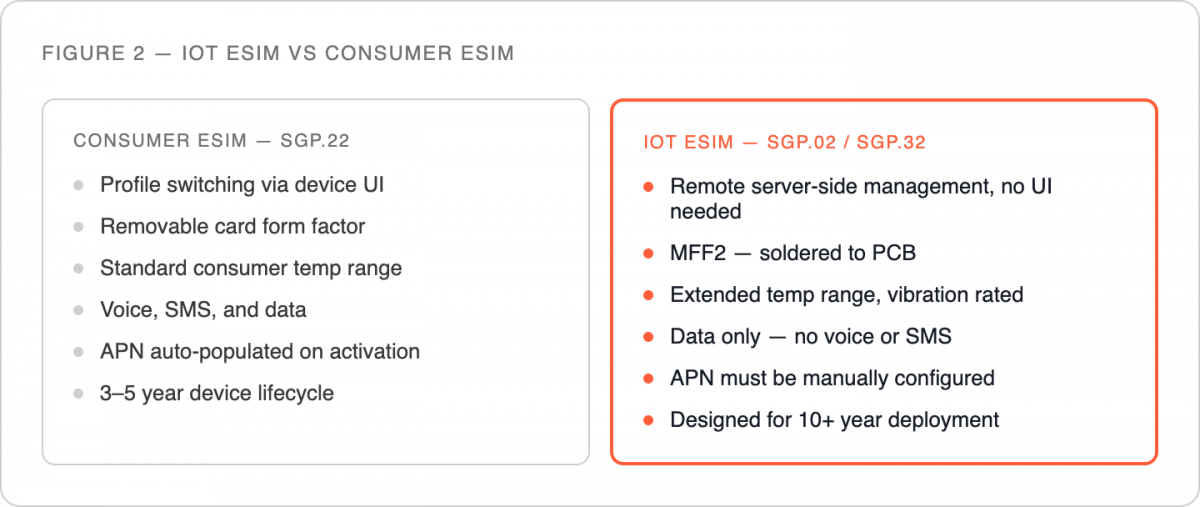 FIGURE 2 — IOT ESIM VS CONSUMER ESIM

CONSUMER ESIM — SGP.22

- Profile switching via device UI
- Removable card form factor
- Standard consumer temp range
- Voice, SMS, and data
- APN auto-populated on activation
- 3–5 year device lifecycle

IOT ESIM — SGP.02 / SGP.32

- Remote server-side management, no UI needed
- MFF2 — soldered to PCB
- Extended temp range, vibration rated
- Data only — no voice or SMS
- APN must be manually configured
- Designed for 10+ year deployment